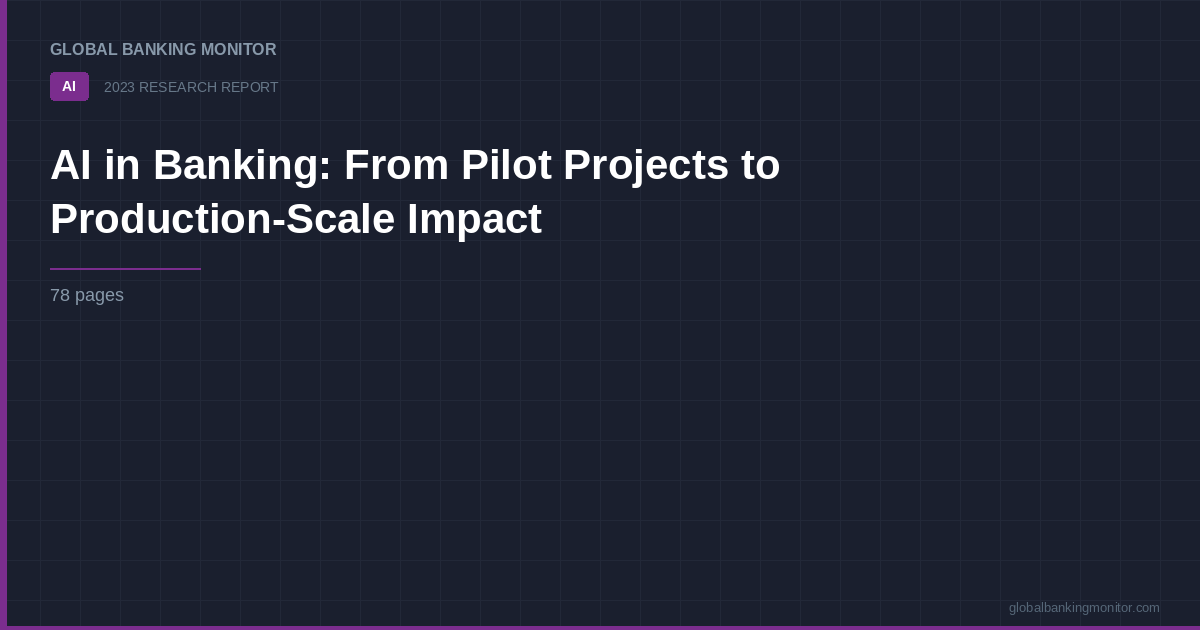 GLOBAL BANKING MONITOR

AI

2023 RESEARCH REPORT

AI in Banking: From Pilot Projects to Production-Scale Impact

78 pages

globalbankingmonitor.com